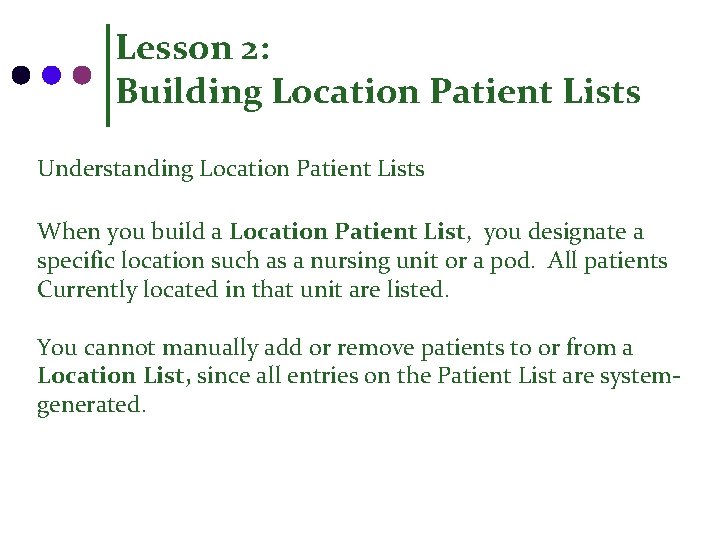 Lesson 2:
Building Location Patient Lists

Understanding Location Patient Lists

When you build a Location Patient List, you designate a specific location such as a nursing unit or a pod. All patients Currently located in that unit are listed.

You cannot manually add or remove patients to or from a Location List, since all entries on the Patient List are system-generated.